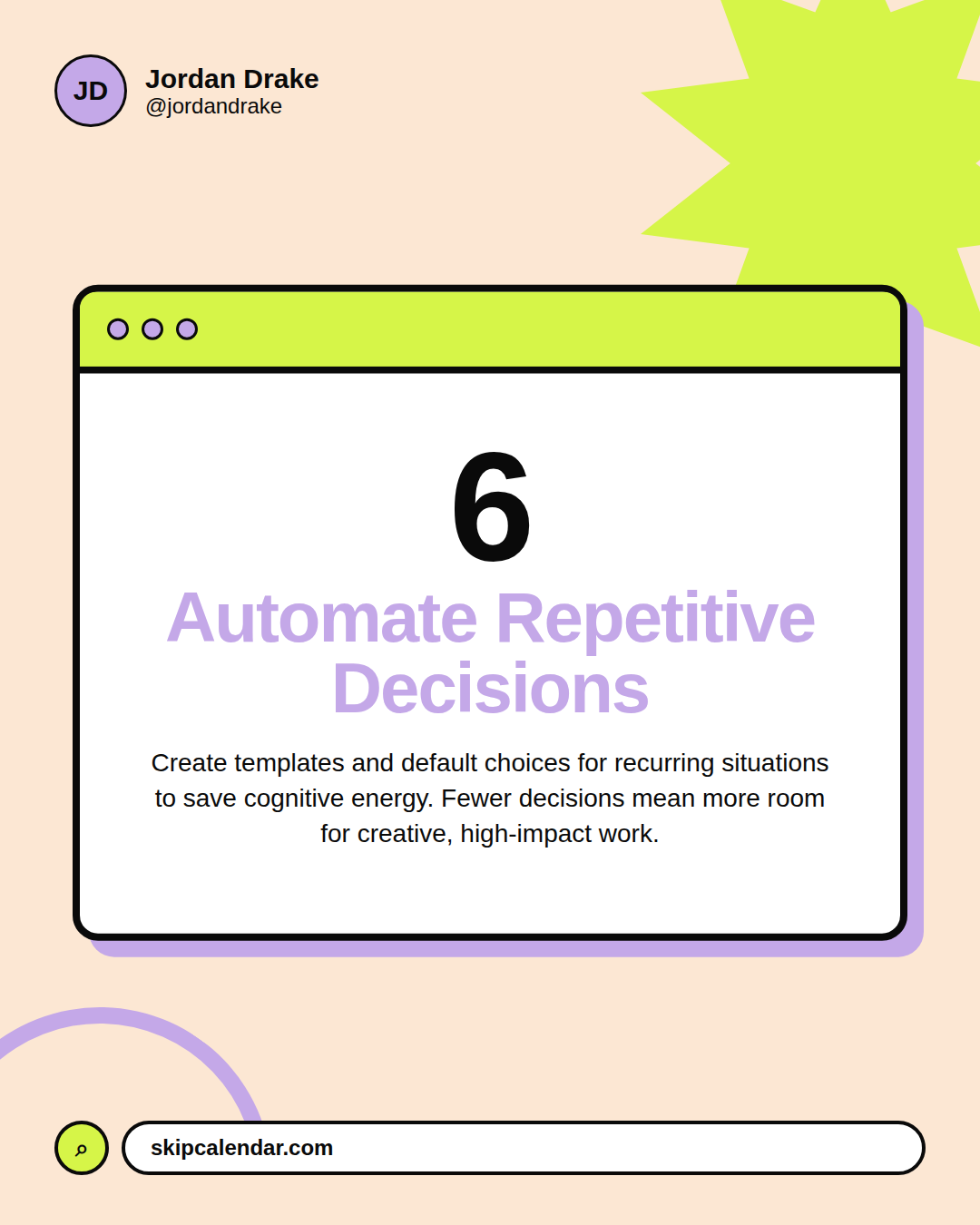 JD

Jordan Drake
@jordandrake

6

Automate Repetitive Decisions

Create templates and default choices for recurring situations to save cognitive energy. Fewer decisions mean more room for creative, high-impact work.

skipcalendar.com